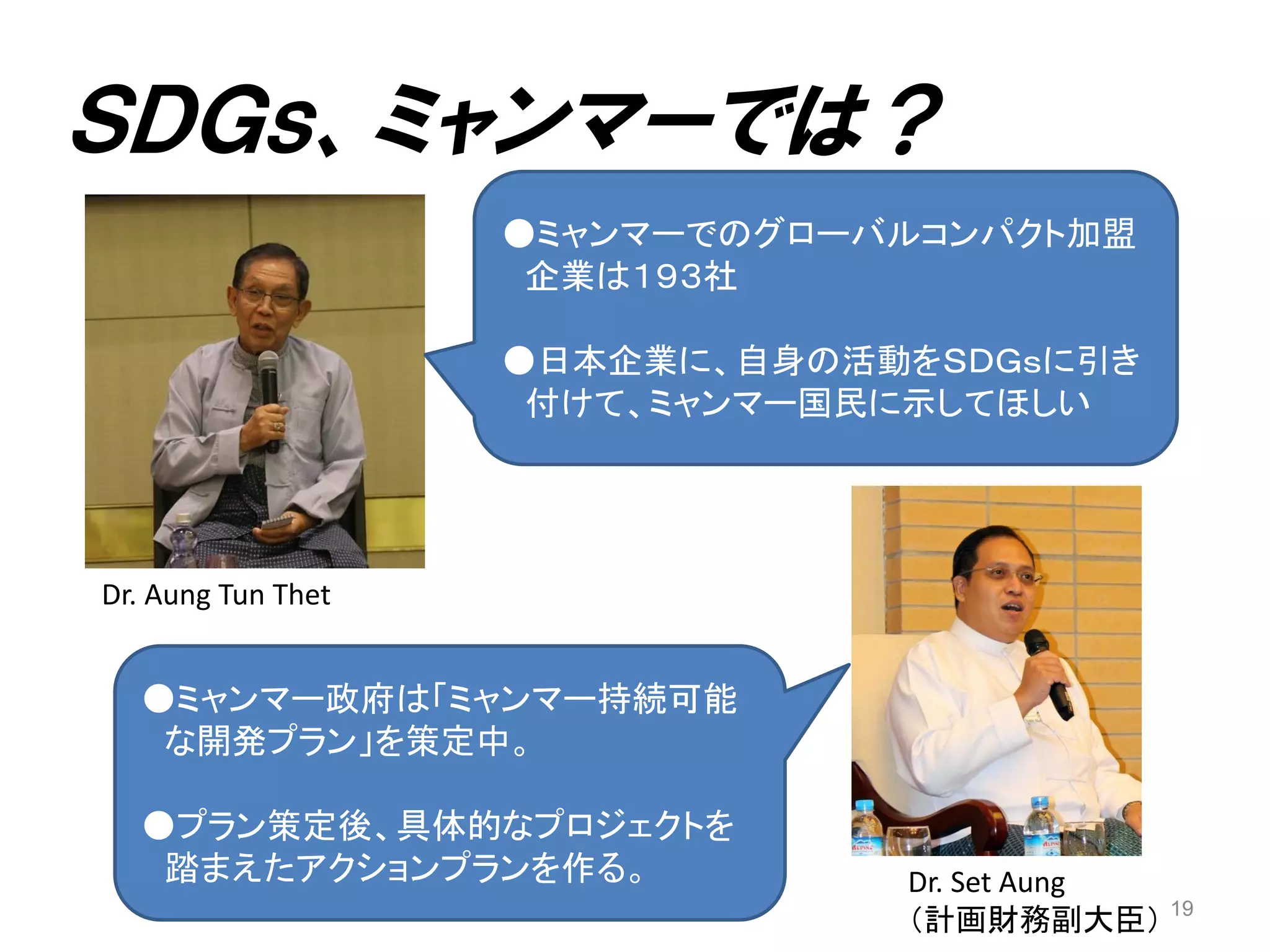 SDGs、ミャンマーでは？

●ミャンマーでのグローバルコンパクト加盟企業は193社

●日本企業に、自身の活動をSDGsに引き付けて、ミャンマー国民に示してほしい

Dr. Aung Tun Thet

●ミャンマー政府は「ミャンマー持続可能な開発プラン」を策定中。

●プラン策定後、具体的なプロジェクトを踏まえたアクションプランを作る。

Dr. Set Aung
（計画財務副大臣）

19